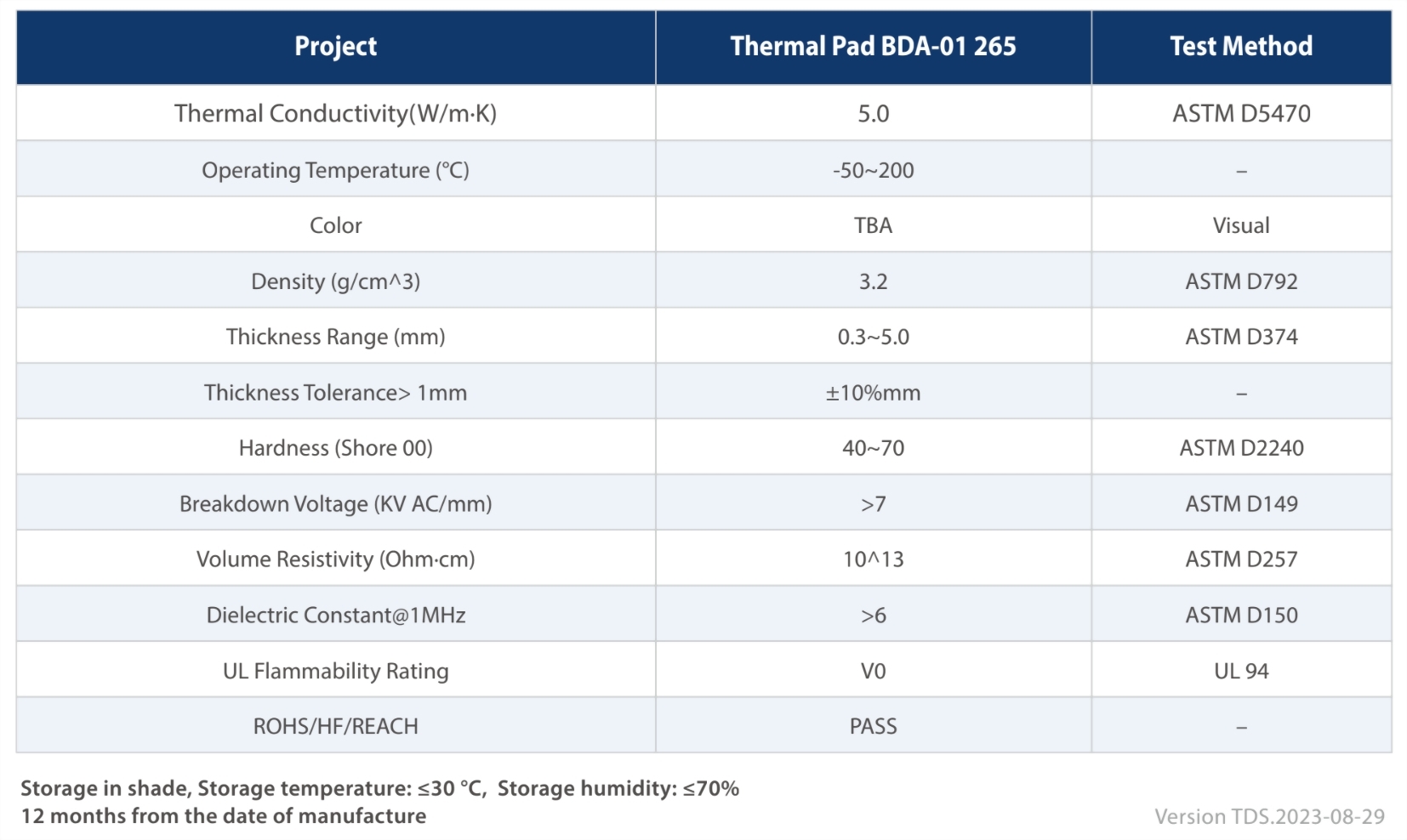 | Project | Thermal Pad BDA-01 265 | Test Method |
|---|---|---|
| Thermal Conductivity(W/m·K) | 5.0 | ASTM D5470 |
| Operating Temperature (°C) | -50~200 | – |
| Color | TBA | Visual |
| Density (g/cm^3) | 3.2 | ASTM D792 |
| Thickness Range (mm) | 0.3~5.0 | ASTM D374 |
| Thickness Tolerance> 1mm | ±10%mm | – |
| Hardness (Shore 00) | 40~70 | ASTM D2240 |
| Breakdown Voltage (KV AC/mm) | >7 | ASTM D149 |
| Volume Resistivity (Ohm·cm) | 10^13 | ASTM D257 |
| Dielectric Constant@1MHz | >6 | ASTM D150 |
| UL Flammability Rating | V0 | UL 94 |
| ROHS/HF/REACH | PASS | – |

Storage in shade, Storage temperature: ≤30 °C, Storage humidity: ≤70%
12 months from the date of manufacture

Version TDS.2023-08-29